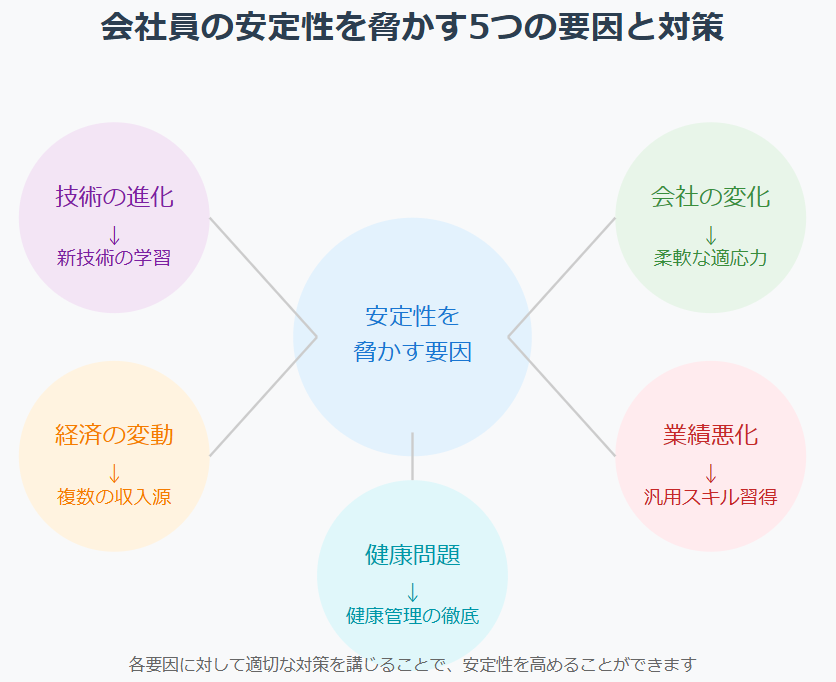 会社員の安定性を脅かす5つの要因と対策

技術の進化
↓
新技術の学習

会社の変化
↓
柔軟な適応力

安定性を
脅かす要因

経済の変動
↓
複数の収入源

業績悪化
↓
汎用スキル習得

健康問題
↓
健康管理の徹底

各要因に対して適切な対策を講じることで、安定性を高めることができます